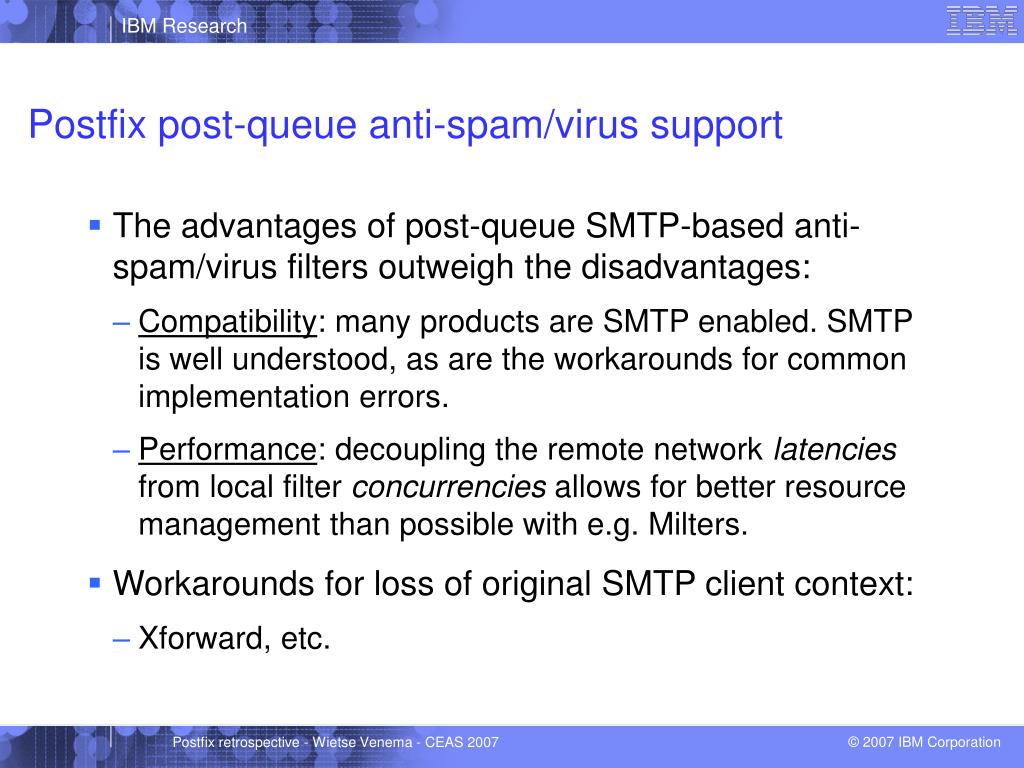 IBM Research

IBM

Postfix post-queue anti-spam/virus support

▪ The advantages of post-queue SMTP-based anti-spam/virus filters outweigh the disadvantages:

– Compatibility: many products are SMTP enabled. SMTP is well understood, as are the workarounds for common implementation errors.

– Performance: decoupling the remote network latencies from local filter concurrencies allows for better resource management than possible with e.g. Milters.

▪ Workarounds for loss of original SMTP client context:

– Xforward, etc.

Postfix retrospective - Wietse Venema - CEAS 2007

© 2007 IBM Corporation